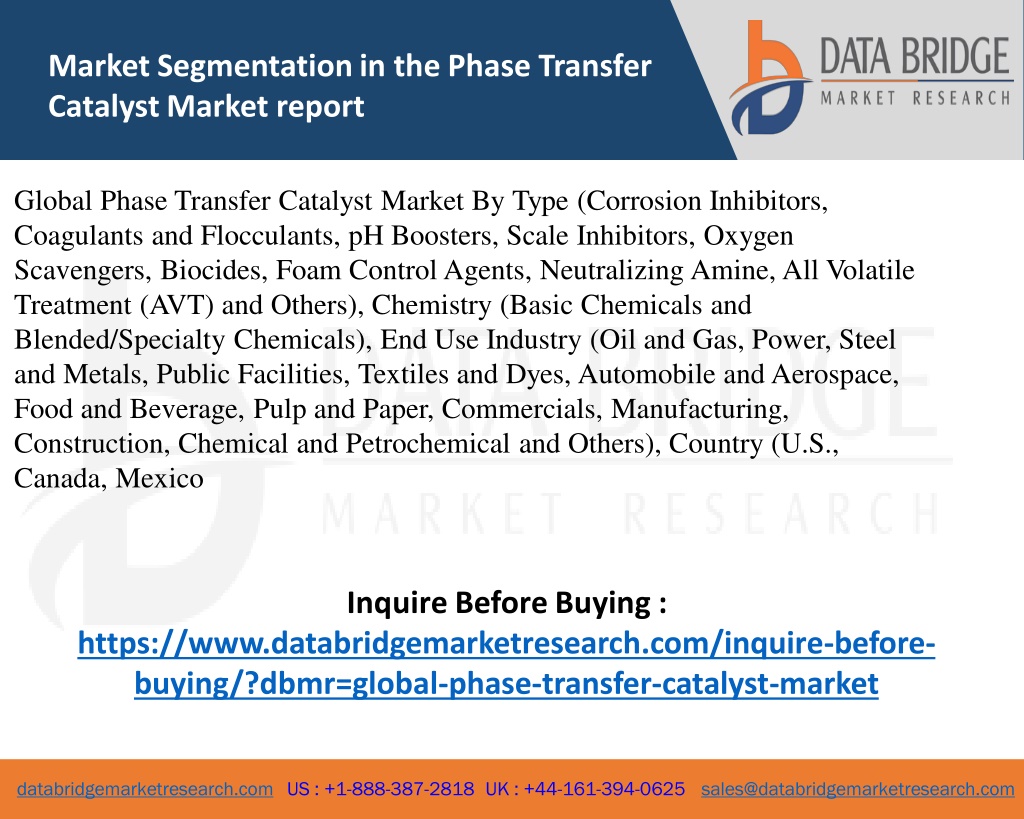 Market Segmentation in the Phase Transfer Catalyst Market report

DATA BRIDGE
MARKET RESEARCH

Global Phase Transfer Catalyst Market By Type (Corrosion Inhibitors, Coagulants and Flocculants, pH Boosters, Scale Inhibitors, Oxygen Scavengers, Biocides, Foam Control Agents, Neutralizing Amine, All Volatile Treatment (AVT) and Others), Chemistry (Basic Chemicals and Blended/Specialty Chemicals), End Use Industry (Oil and Gas, Power, Steel and Metals, Public Facilities, Textiles and Dyes, Automobile and Aerospace, Food and Beverage, Pulp and Paper, Commercials, Manufacturing, Construction, Chemical and Petrochemical and Others), Country (U.S., Canada, Mexico

DATA BRIDGE
MARKET RESEARCH

Inquire Before Buying :
https://www.databridgemarketresearch.com/inquire-before-buying/?dbmr=global-phase-transfer-catalyst-market

databridgemarketresearch.com US : +1-888-387-2818 UK : +44-161-394-0625 sales@databridgemarketresearch.com